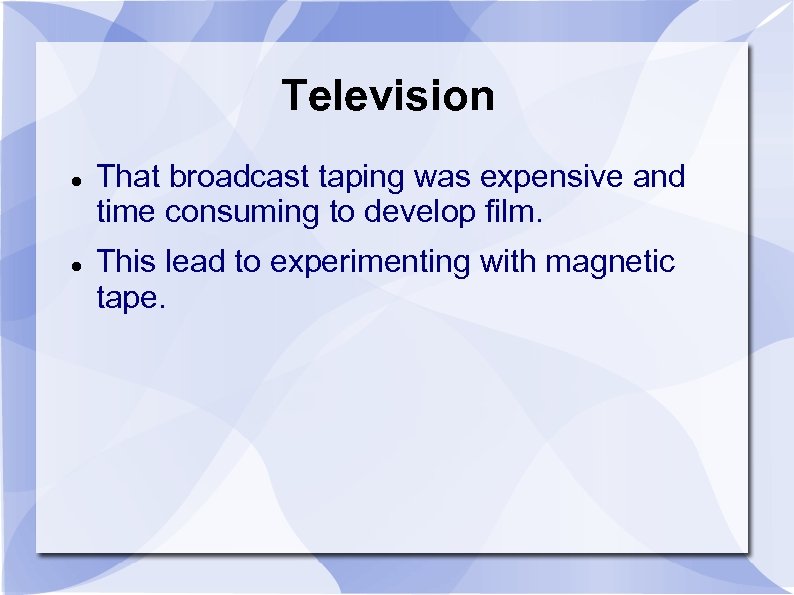 Television

- That broadcast taping was expensive and time consuming to develop film.
- This lead to experimenting with magnetic tape.